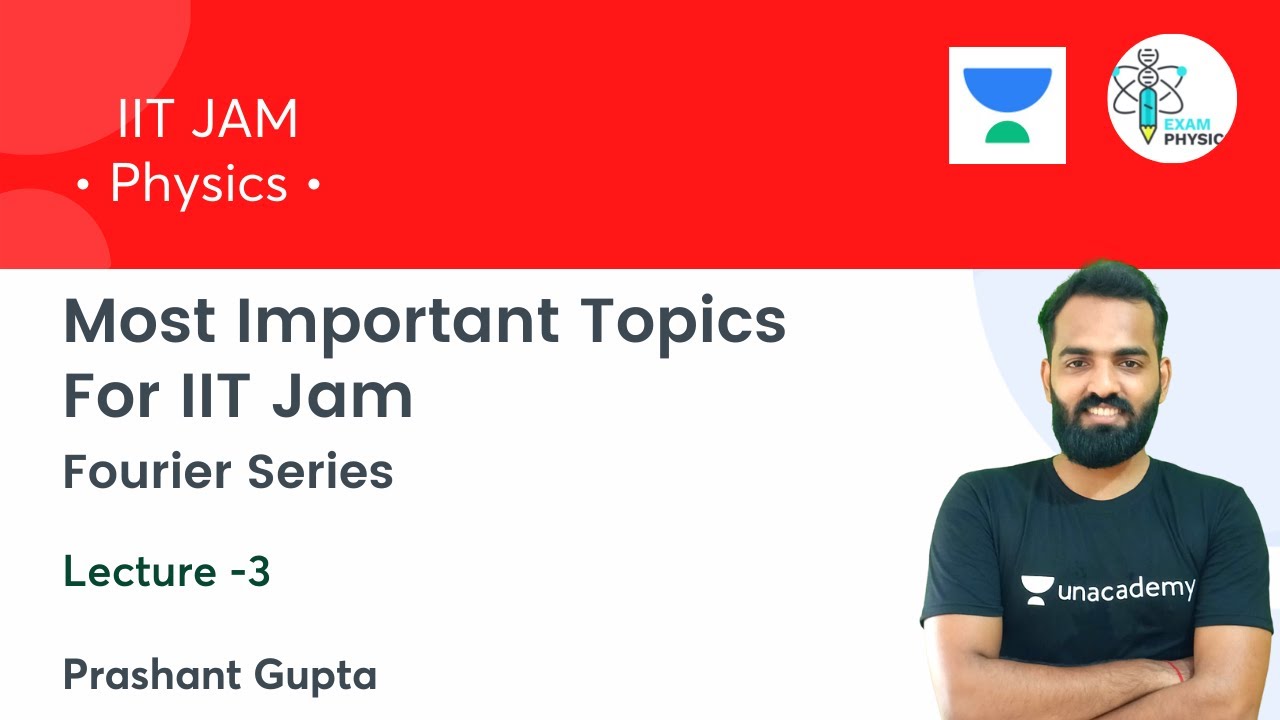 IIT JAM
• Physics •

EXAM
PHYSIC

Most Important Topics For IIT Jam

Fourier Series

Lecture -3

Prashant Gupta

unacademy